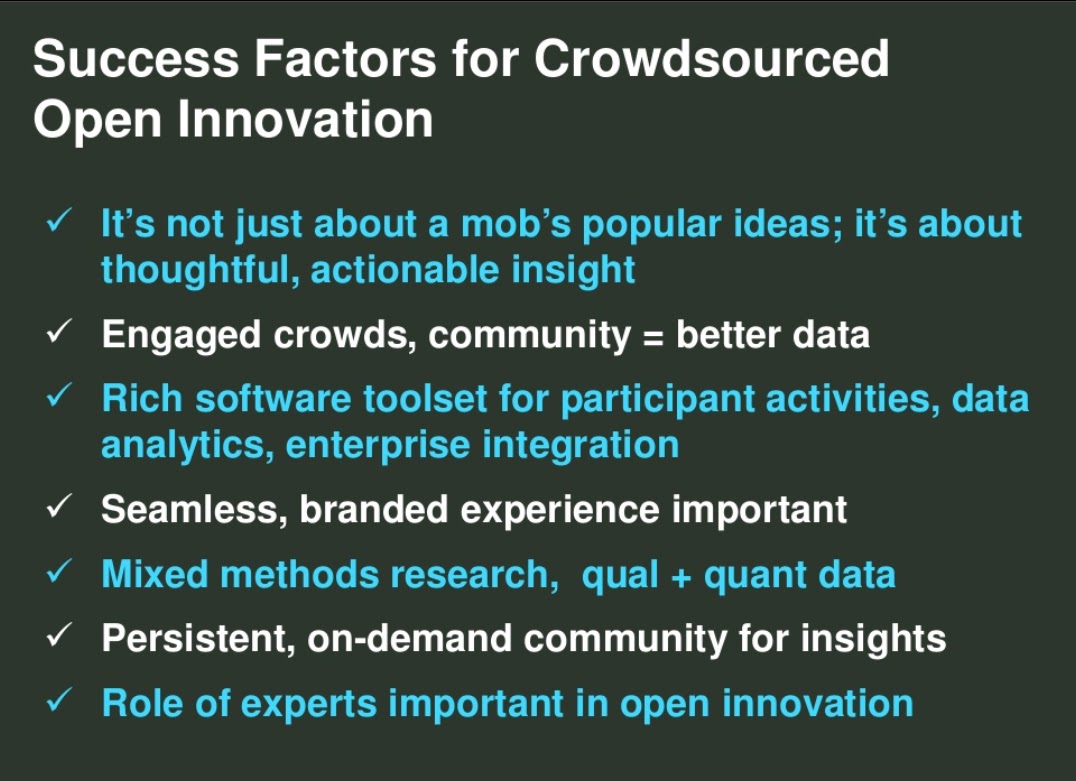 Success Factors for Crowdsourced Open Innovation

✓ It's not just about a mob's popular ideas; it's about thoughtful, actionable insight

✓ Engaged crowds, community = better data

✓ Rich software toolset for participant activities, data analytics, enterprise integration

✓ Seamless, branded experience important

✓ Mixed methods research,  qual + quant data

✓ Persistent, on-demand community for insights

✓ Role of experts important in open innovation